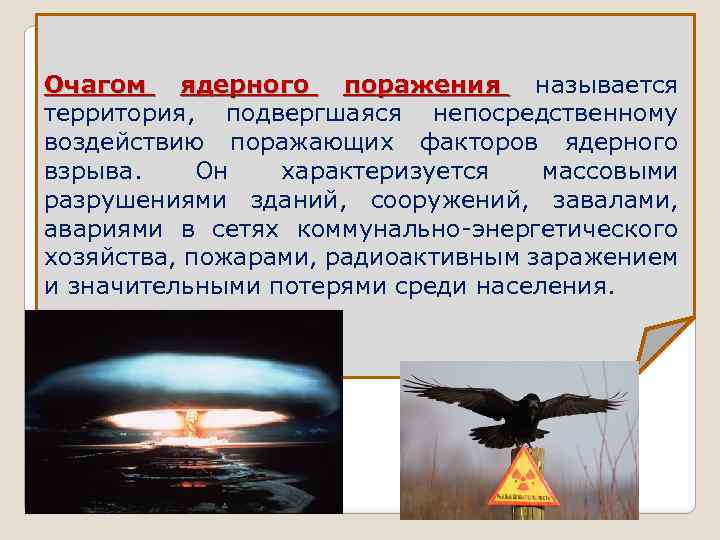 Очагом ядерного поражения называется территория, подвергшаяся непосредственному воздействию поражающих факторов ядерного взрыва. Он характеризуется массовыми разрушениями зданий, сооружений, завалами, авариями в сетях коммунально-энергетического хозяйства, пожарами, радиоактивным заражением и значительными потерями среди населения.